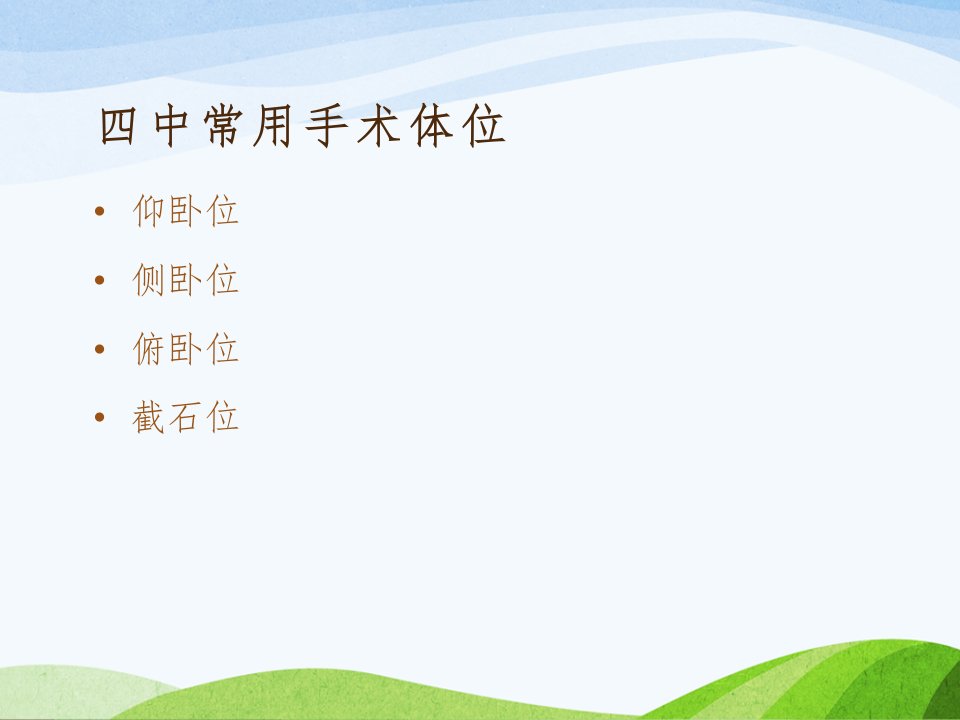 四中常用手术体位

• 仰卧位
• 侧卧位
• 俯卧位
• 截石位